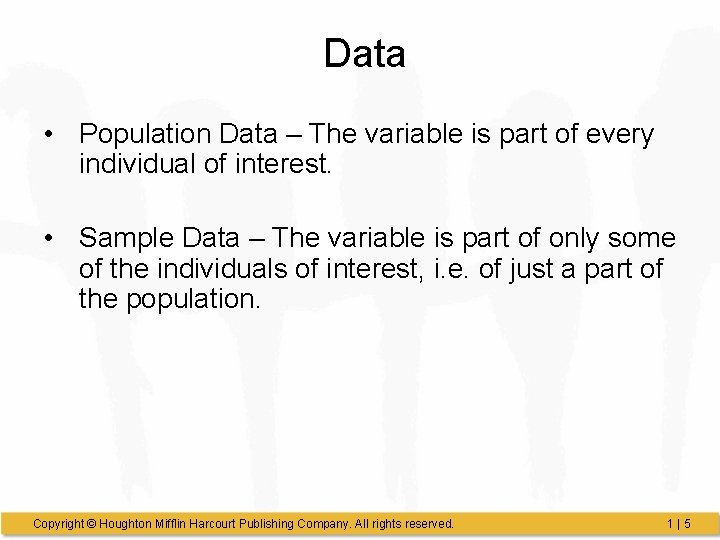 Data

• Population Data – The variable is part of every individual of interest.

• Sample Data – The variable is part of only some of the individuals of interest, i.e. of just a part of the population.

Copyright © Houghton Mifflin Harcourt Publishing Company. All rights reserved.

1 | 5